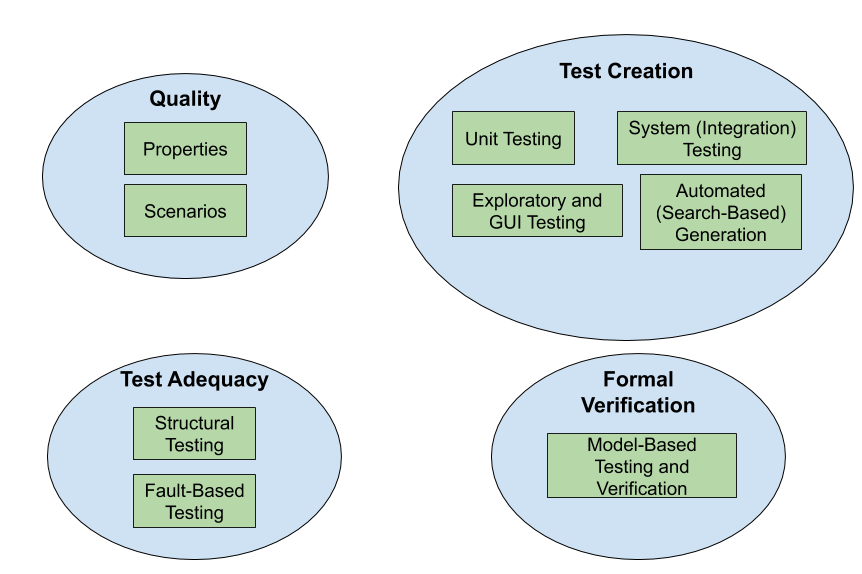 Quality

Properties

Scenarios

Test Creation

Unit Testing

System (Integration) Testing

Exploratory and GUI Testing

Automated (Search-Based) Generation

Test Adequacy

Structural Testing

Fault-Based Testing

Formal Verification

Model-Based Testing and Verification